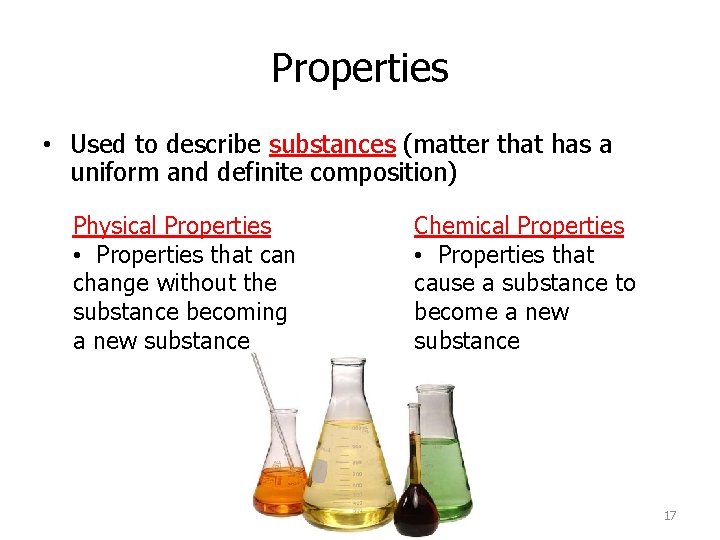 Properties

• Used to describe substances (matter that has a uniform and definite composition)

Physical Properties
• Properties that can change without the substance becoming a new substance

Chemical Properties
• Properties that cause a substance to become a new substance

17